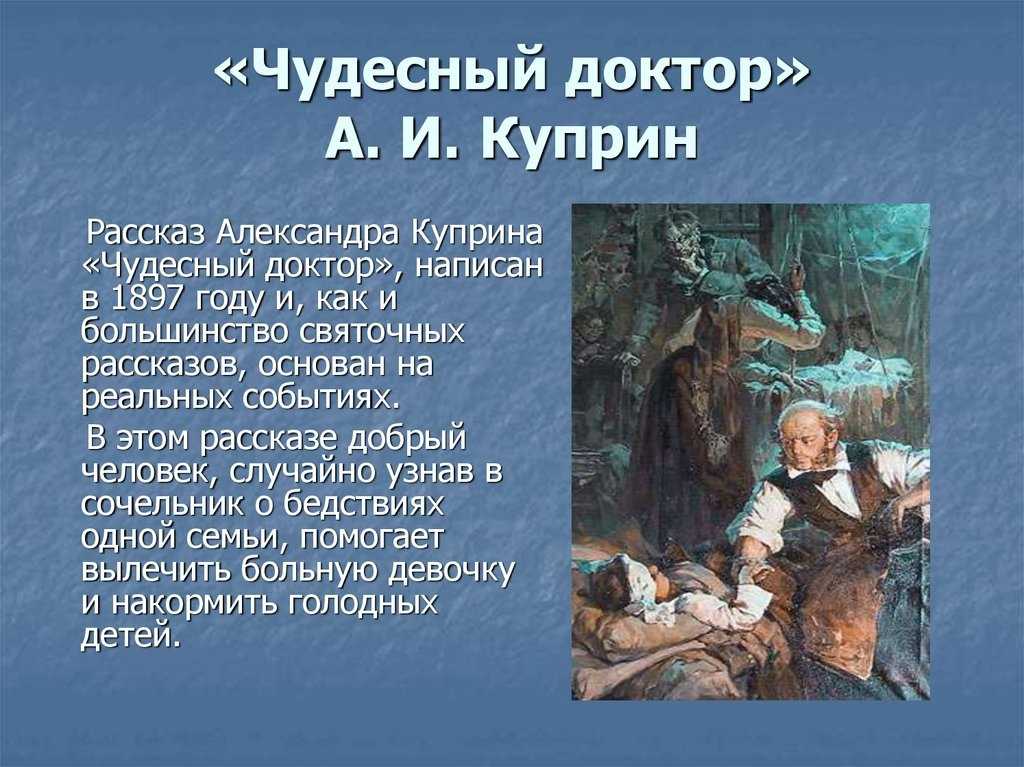 «Чудесный доктор»
А. И. Куприн

Рассказ Александра Куприна «Чудесный доктор», написан в 1897 году и, как и большинство святочных рассказов, основан на реальных событиях.

В этом рассказе добрый человек, случайно узнав в сочельник о бедствиях одной семьи, помогает вылечить больную девочку и накормить голодных детей.